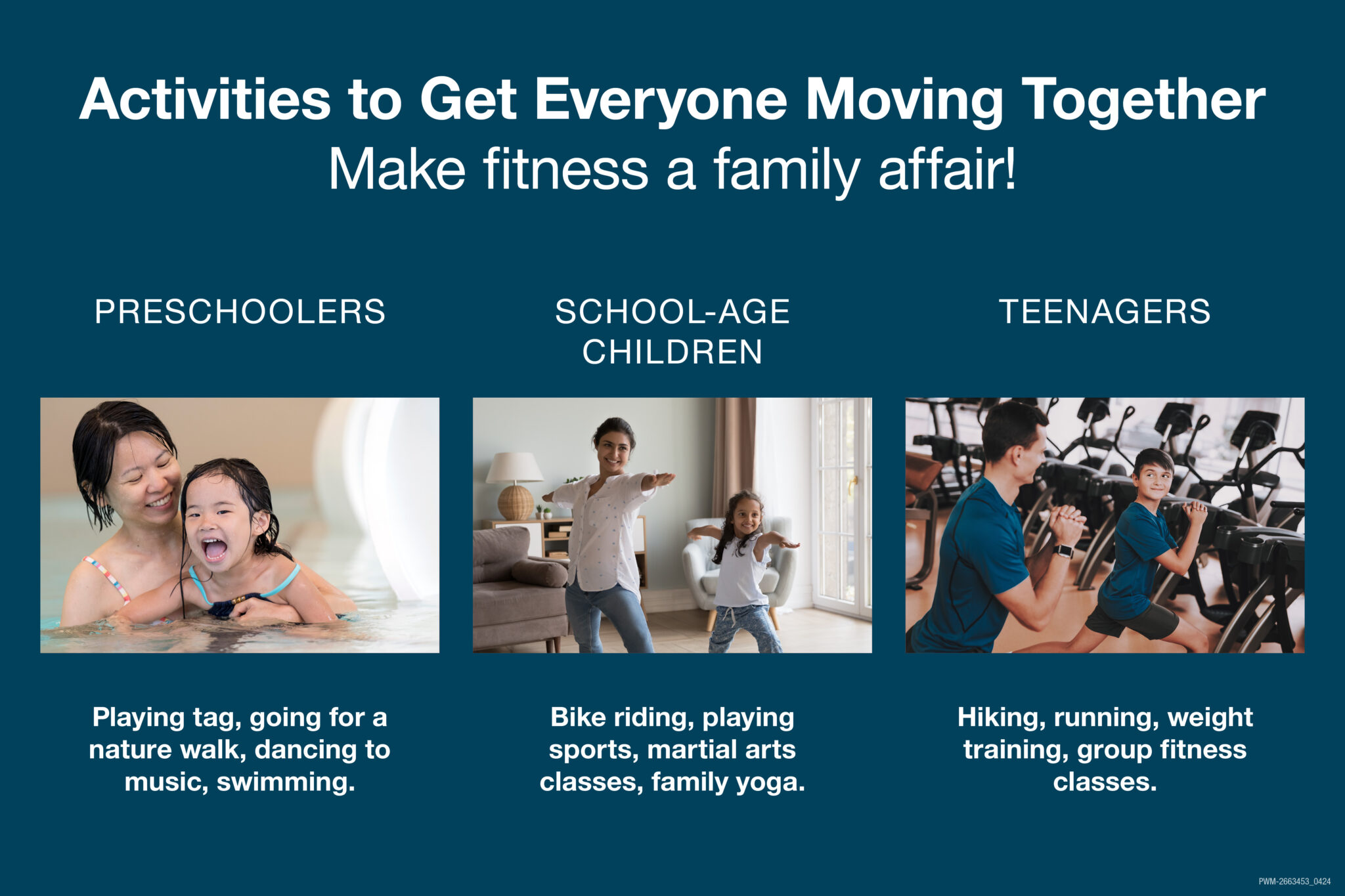 Activities to Get Everyone Moving Together
Make fitness a family affair!

PRESCHOOLERS

Playing tag, going for a nature walk, dancing to music, swimming.

SCHOOL-AGE CHILDREN

Bike riding, playing sports, martial arts classes, family yoga.

TEENAGERS

Hiking, running, weight training, group fitness classes.

PWM-2663453_0424